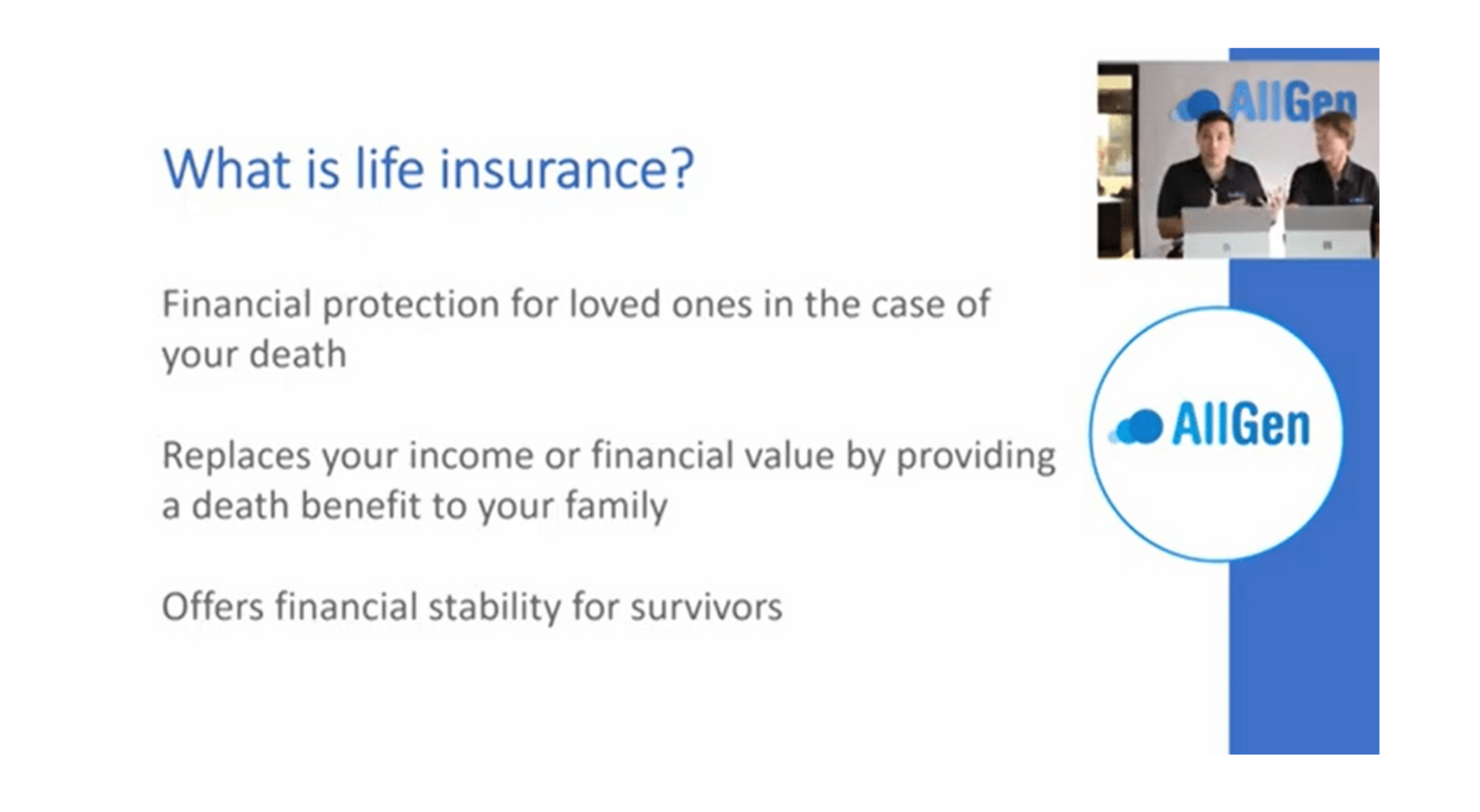 What is life insurance?

Financial protection for loved ones in the case of your death

Replaces your income or financial value by providing a death benefit to your family

Offers financial stability for survivors

AllGen

AllGen